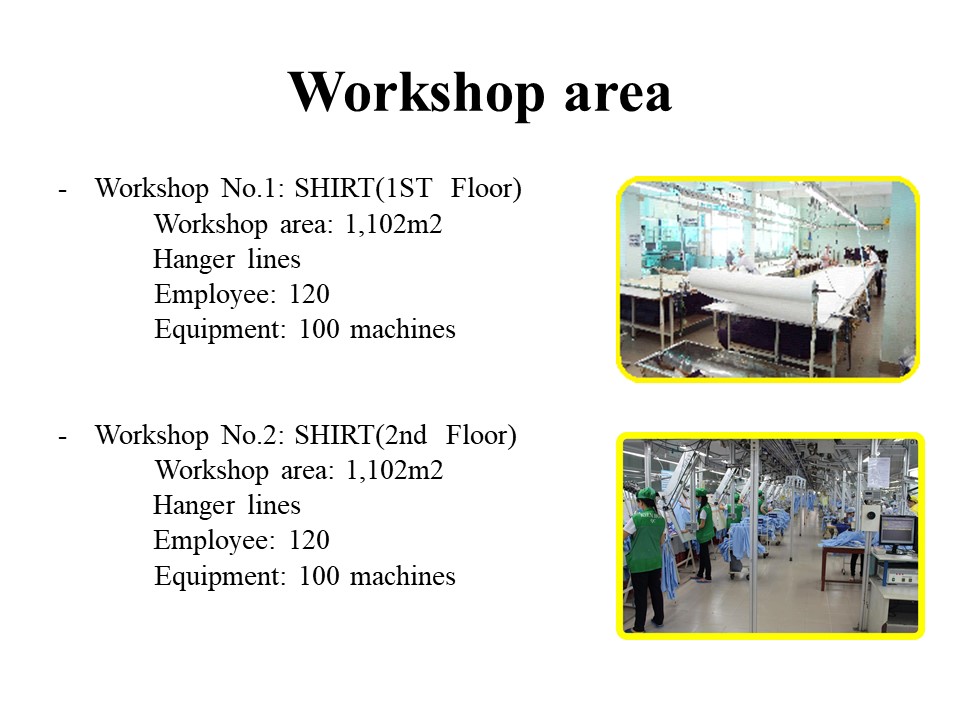 Workshop area

- Workshop No.1: SHIRT(1ST Floor)
Workshop area: 1,102m2
Hanger lines
Employee: 120
Equipment: 100 machines

- Workshop No.2: SHIRT(2nd Floor)
Workshop area: 1,102m2
Hanger lines
Employee: 120
Equipment: 100 machines